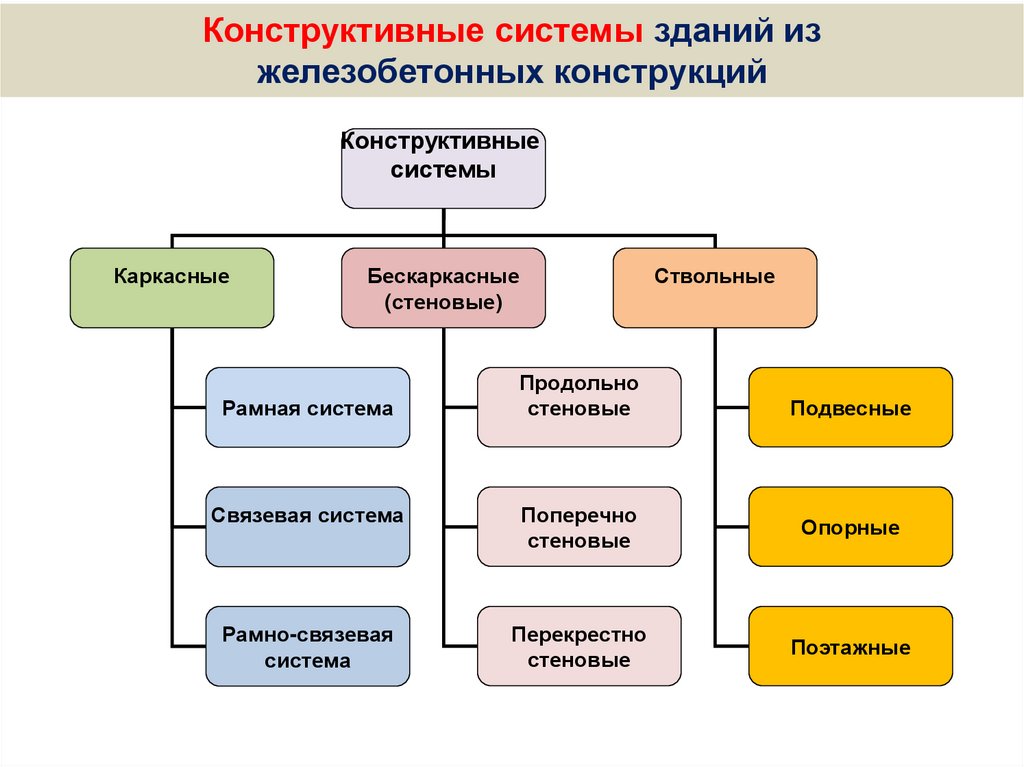 Конструктивные системы зданий из железобетонных конструкций

Конструктивные системы

Каркасные

Бескаркасные (стеновые)

Ствольные

Рамная система

Связевая система

Рамно-связевая система

Продольно стеновые

Поперечно стеновые

Перекрестно стеновые

Подвесные

Опорные

Поэтажные